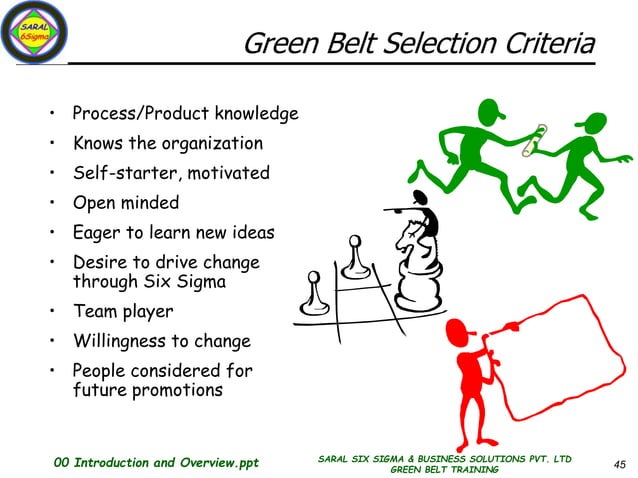 SARAL 6Sigma

Green Belt Selection Criteria

• Process/Product knowledge
• Knows the organization
• Self-starter, motivated
• Open minded
• Eager to learn new ideas
• Desire to drive change through Six Sigma
• Team player
• Willingness to change
• People considered for future promotions

00 Introduction and Overview.ppt

SARAL SIX SIGMA & BUSINESS SOLUTIONS PVT. LTD
GREEN BELT TRAINING

45